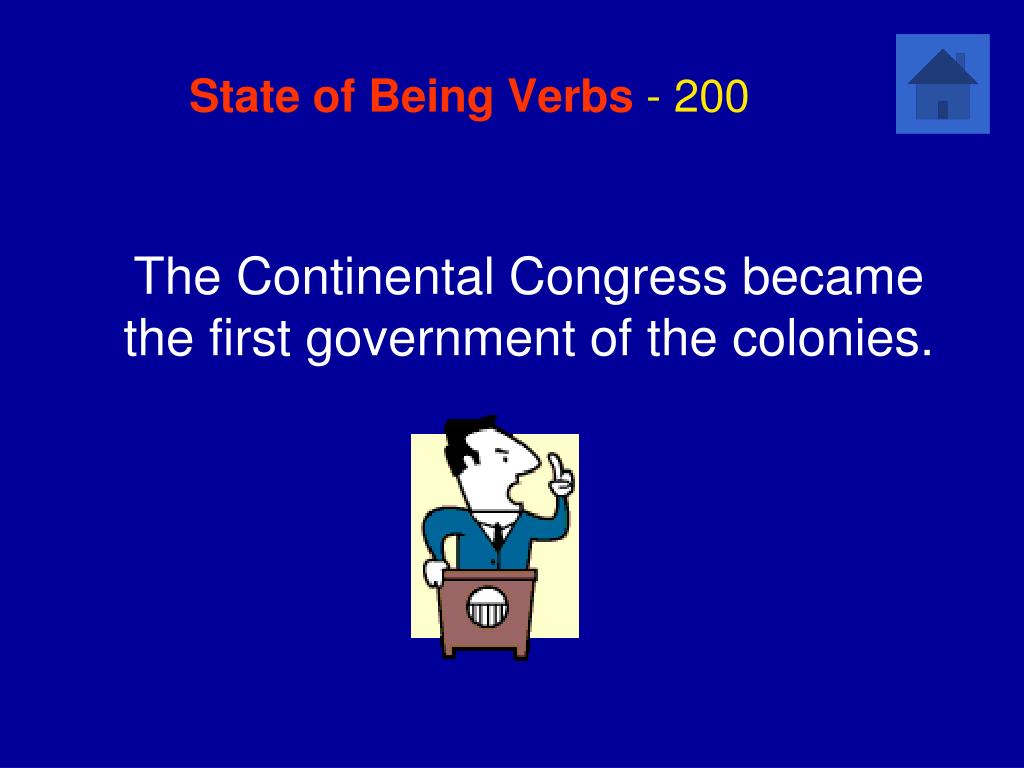 State of Being Verbs - 200

The Continental Congress became the first government of the colonies.